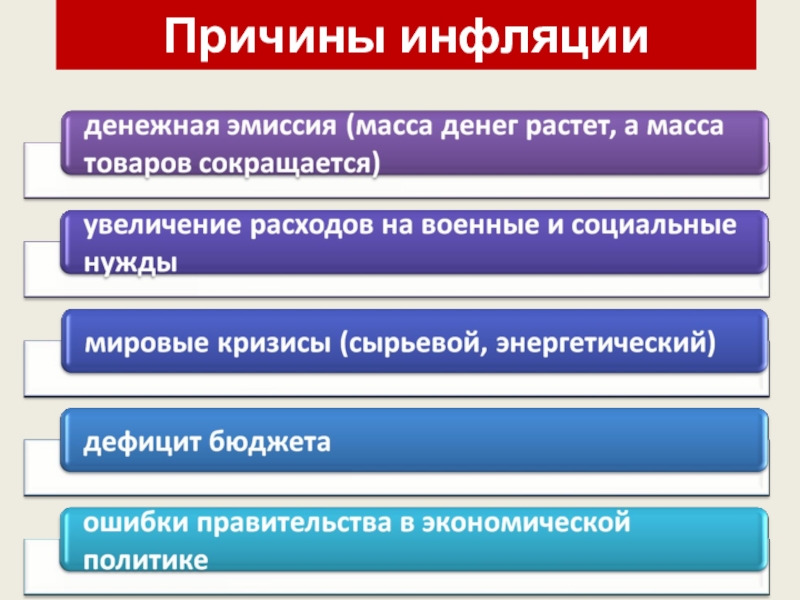 Причины инфляции

денежная эмиссия (масса денег растет, а масса товаров сокращается)

увеличение расходов на военные и социальные нужды

мировые кризисы (сырьевой, энергетический)

дефицит бюджета

ошибки правительства в экономической политике